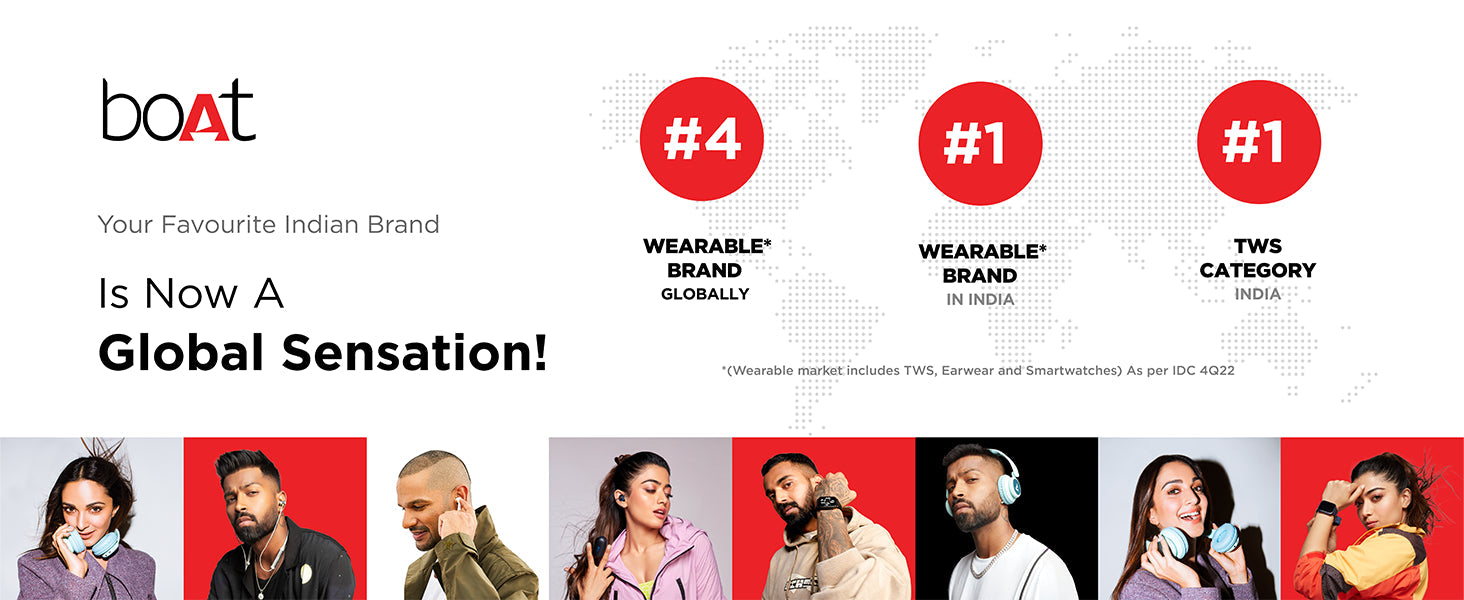 boAt

Your Favourite Indian Brand

Is Now A

Global Sensation!

#4

WEARABLE* BRAND GLOBALLY

#1

WEARABLE* BRAND IN INDIA

#1

TWS CATEGORY INDIA

*(Wearable market includes TWS, Earwear and Smartwatches) As per IDC 4Q22